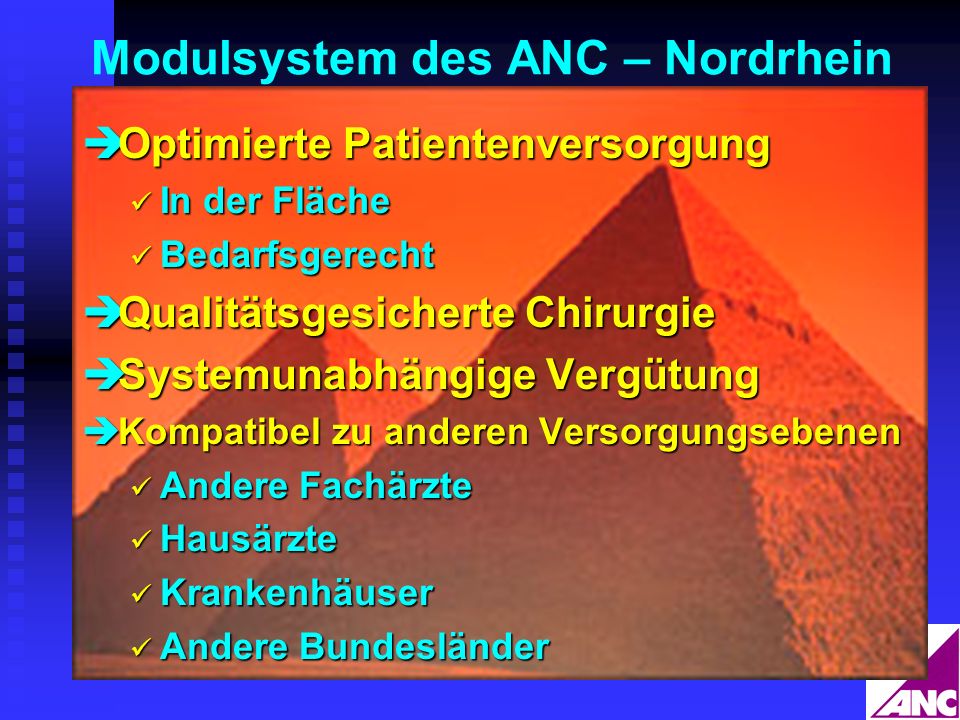 Modulsystem des ANC – Nordrhein

➔Optimierte Patientenversorgung
✓ In der Fläche
✓ Bedarfsgerecht
➔Qualitätsgesicherte Chirurgie
➔Systemunabhängige Vergütung
➔Kompatibel zu anderen Versorgungsebenen
✓ Andere Fachärzte
✓ Hausärzte
✓ Krankenhäuser
✓ Andere Bundesländer

ANC